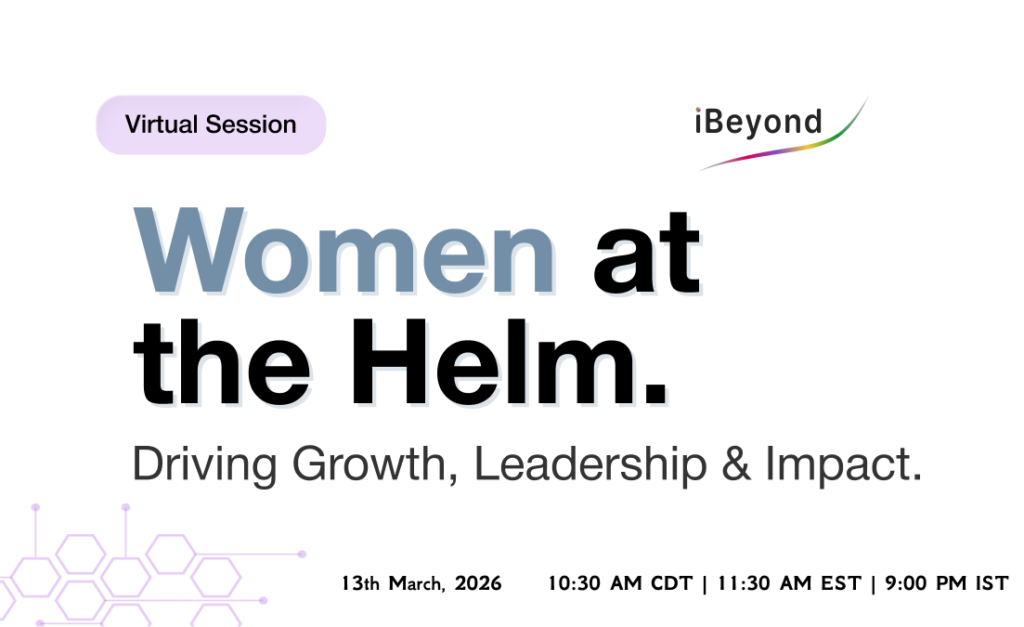 Virtual Session

iBeyond

Women at the Helm.

Driving Growth, Leadership & Impact.

13th March, 2026 10:30 AM CDT | 11:30 AM EST | 9:00 PM IST